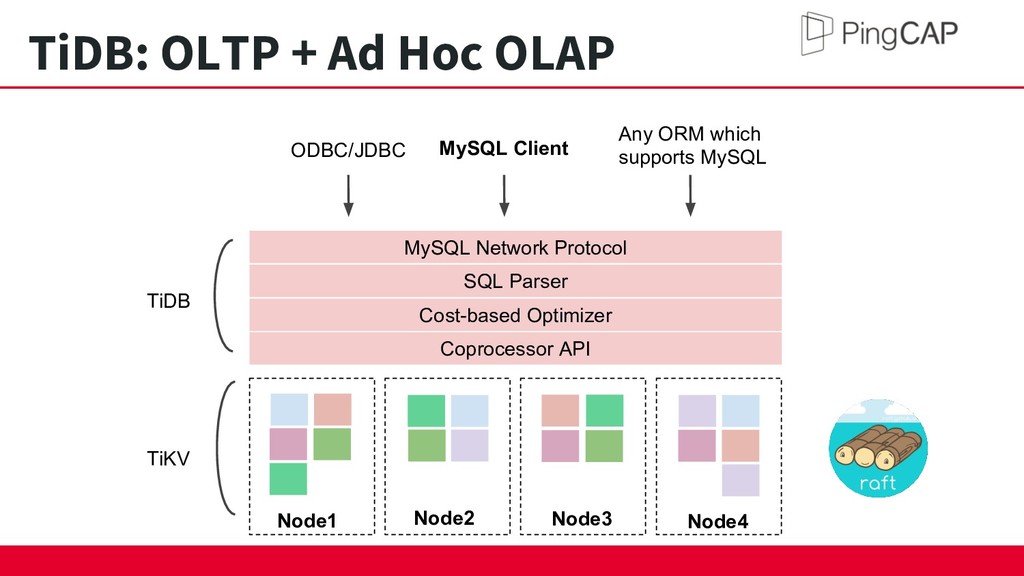 TiDB: OLTP + Ad Hoc OLAP

PingCAP

ODBC/JDBC

MySQL Client

Any ORM which supports MySQL

TiDB

MySQL Network Protocol

SQL Parser

Cost-based Optimizer

Coprocessor API

TiKV

Node1

Node2

Node3

Node4

raft